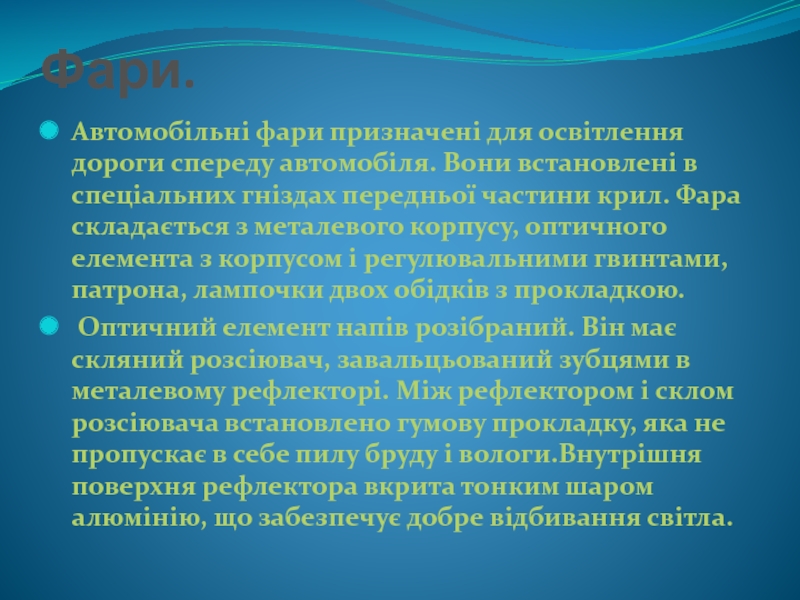 Фари.

Автомобільні фари призначені для освітлення дороги спереду автомобіля. Вони встановлені в спеціальних гніздах передньої частини крил. Фара складається з металевого корпусу, оптичного елемента з корпусом і регулювальними гвинтами, патрона, лампочки двох обідків з прокладкою.

Оптичний елемент напів розібраний. Він має скляний розсіювач, завальцьований зубцями в металевому рефлекторі. Між рефлектором і склом розсіювача встановлено гумову прокладку, яка не пропускає в себе пилу бруду і вологи.Внутрішня поверхня рефлектора вкрита тонким шаром алюмінію, що забезпечує добре відбивання світла.